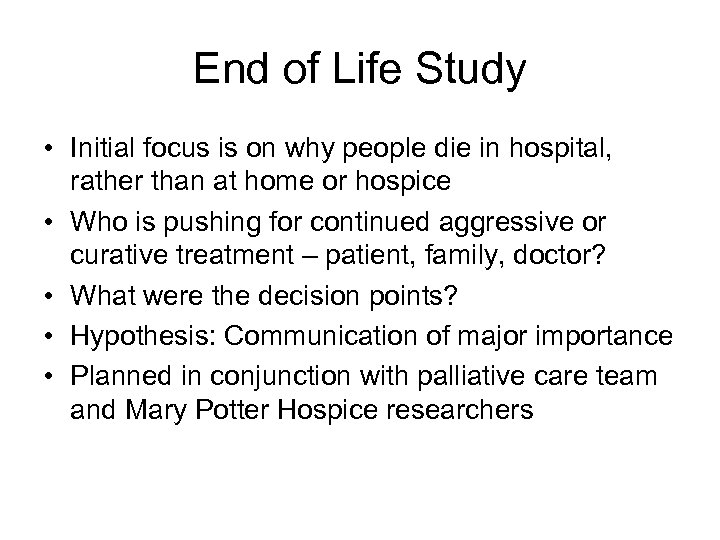 End of Life Study

• Initial focus is on why people die in hospital, rather than at home or hospice
• Who is pushing for continued aggressive or curative treatment – patient, family, doctor?
• What were the decision points?
• Hypothesis: Communication of major importance
• Planned in conjunction with palliative care team and Mary Potter Hospice researchers